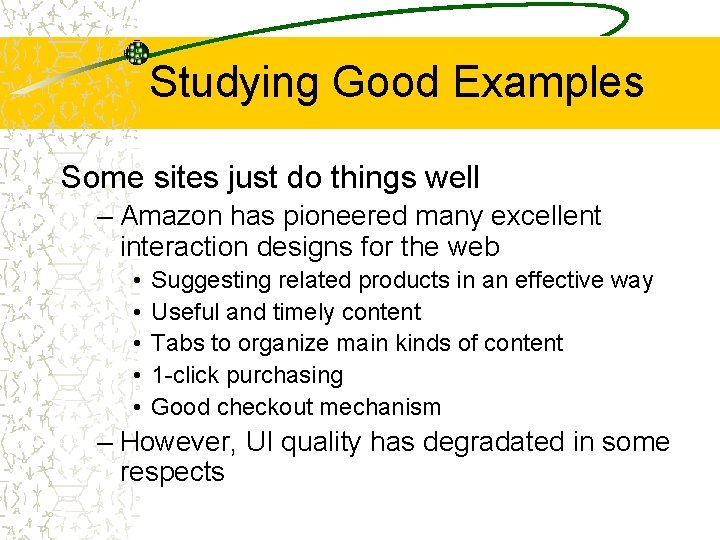 Studying Good Examples

Some sites just do things well

– Amazon has pioneered many excellent interaction designs for the web

• Suggesting related products in an effective way
• Useful and timely content
• Tabs to organize main kinds of content
• 1-click purchasing
• Good checkout mechanism

– However, UI quality has degradated in some respects